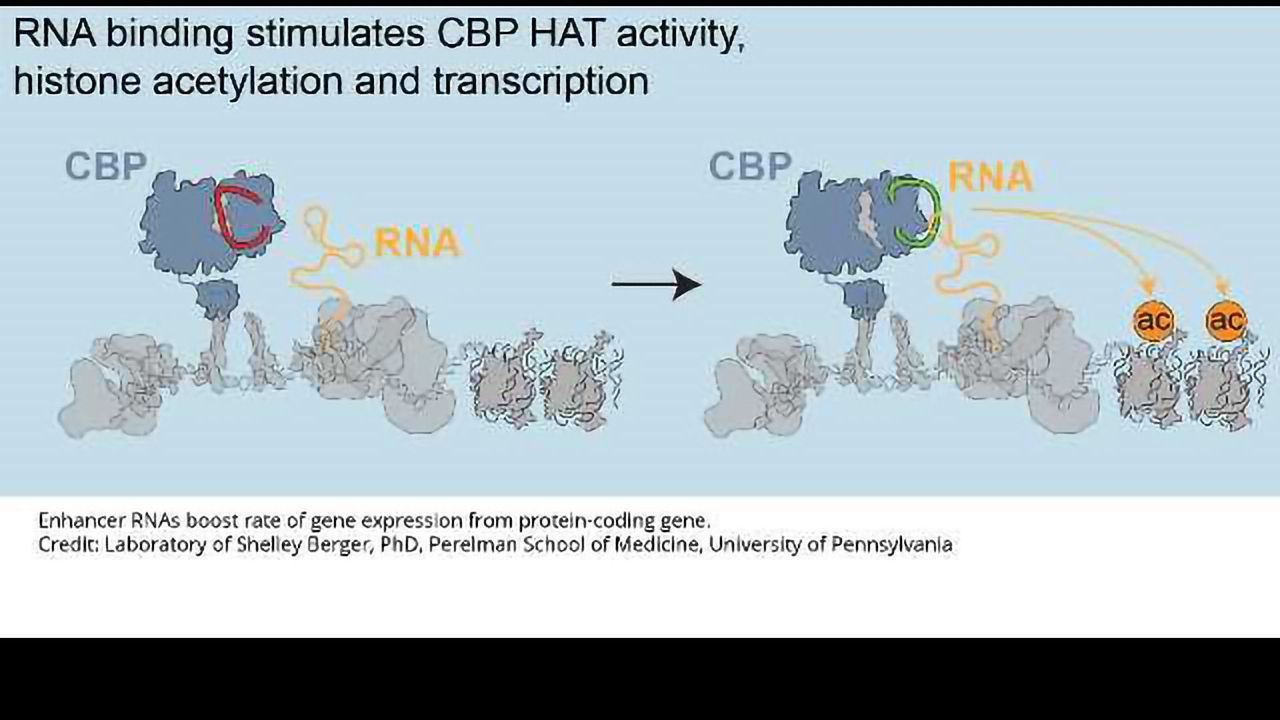 RNA binding stimulates CBP HAT activity, histone acetylation and transcription

CBP

RNA

CBP

RNA

ac

ac

Enhancer RNAs boost rate of gene expression from protein-coding gene.
Credit: Laboratory of Shelley Berger, PhD, Perelman School of Medicine, University of Pennsylvania